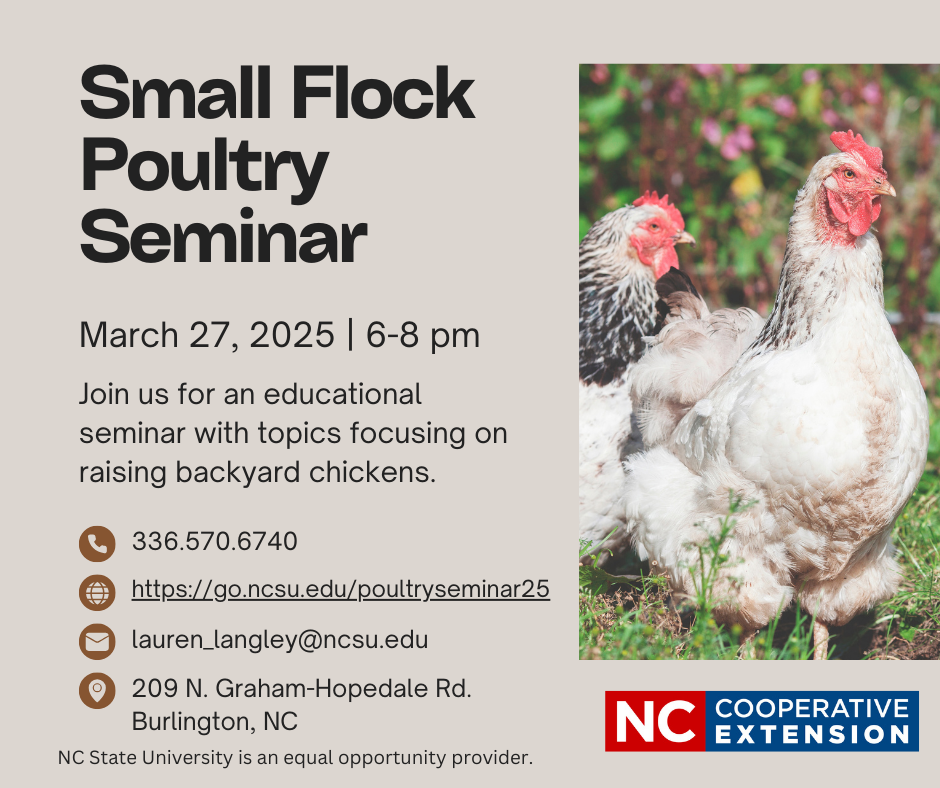 Small Flock Poultry Seminar

March 27, 2025 | 6-8 pm

Join us for an educational seminar with topics focusing on raising backyard chickens.

336.570.6740

https://go.ncsu.edu/poultryseminar25

lauren_langley@ncsu.edu

209 N. Graham-Hopedale Rd.
Burlington, NC

NC State University is an equal opportunity provider.

NC COOPERATIVE EXTENSION